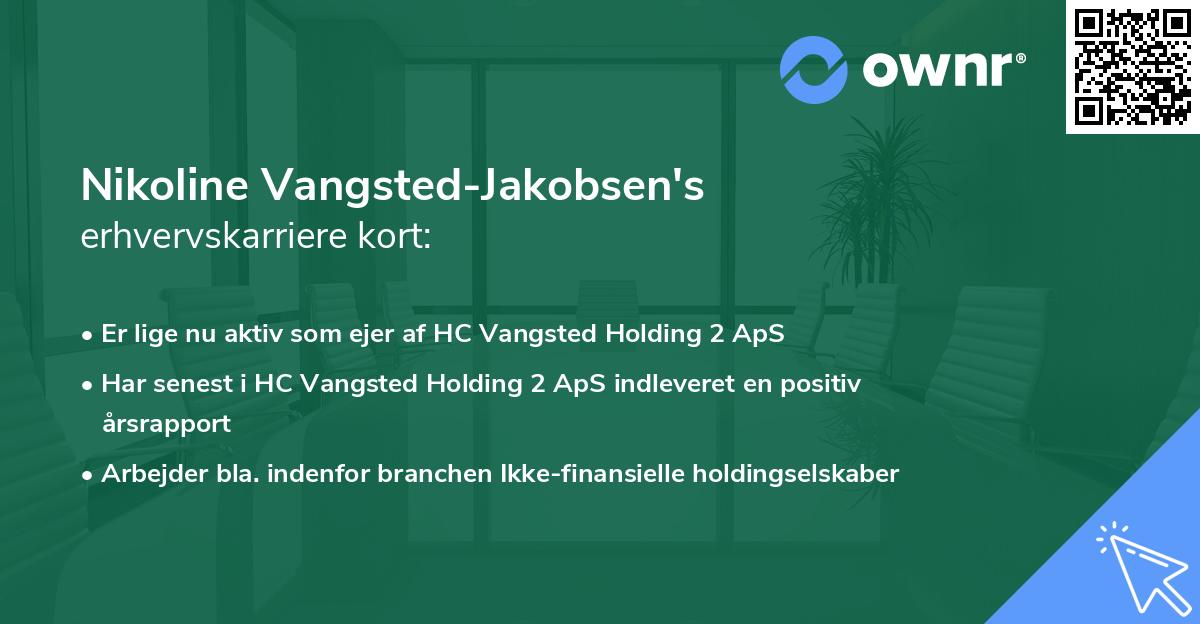 ownr®

Nikoline Vangsted-Jakobsen's erhvervskarriere kort:

• Er lige nu aktiv som ejer af HC Vangsted Holding 2 ApS
• Har senest i HC Vangsted Holding 2 ApS indleveret en positiv årsrapport
• Arbejder bla. indenfor branchen Ikke-finansielle holdingselskaber